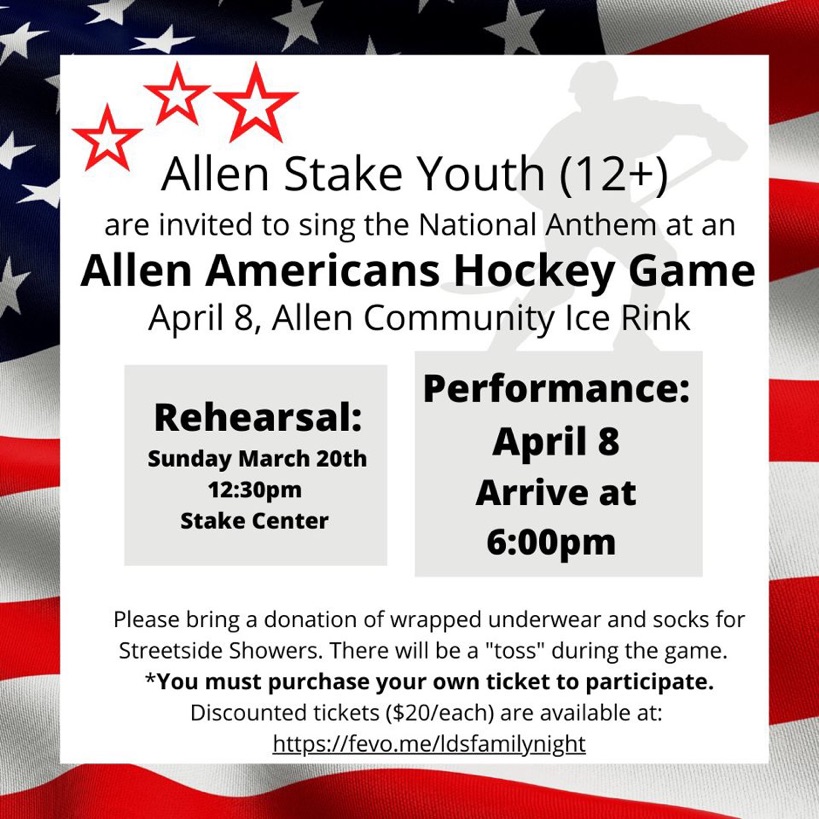 Allen Stake Youth (12+)
are invited to sing the National Anthem at an
Allen Americans Hockey Game
April 8, Allen Community Ice Rink

Rehearsal:
Sunday March 20th
12:30pm
Stake Center

Performance:
April 8
Arrive at
6:00pm

Please bring a donation of wrapped underwear and socks for Streetside Showers. There will be a "toss" during the game.
*You must purchase your own ticket to participate.
Discounted tickets ($20/each) are available at:
https://fevo.me/ldsfamilynight